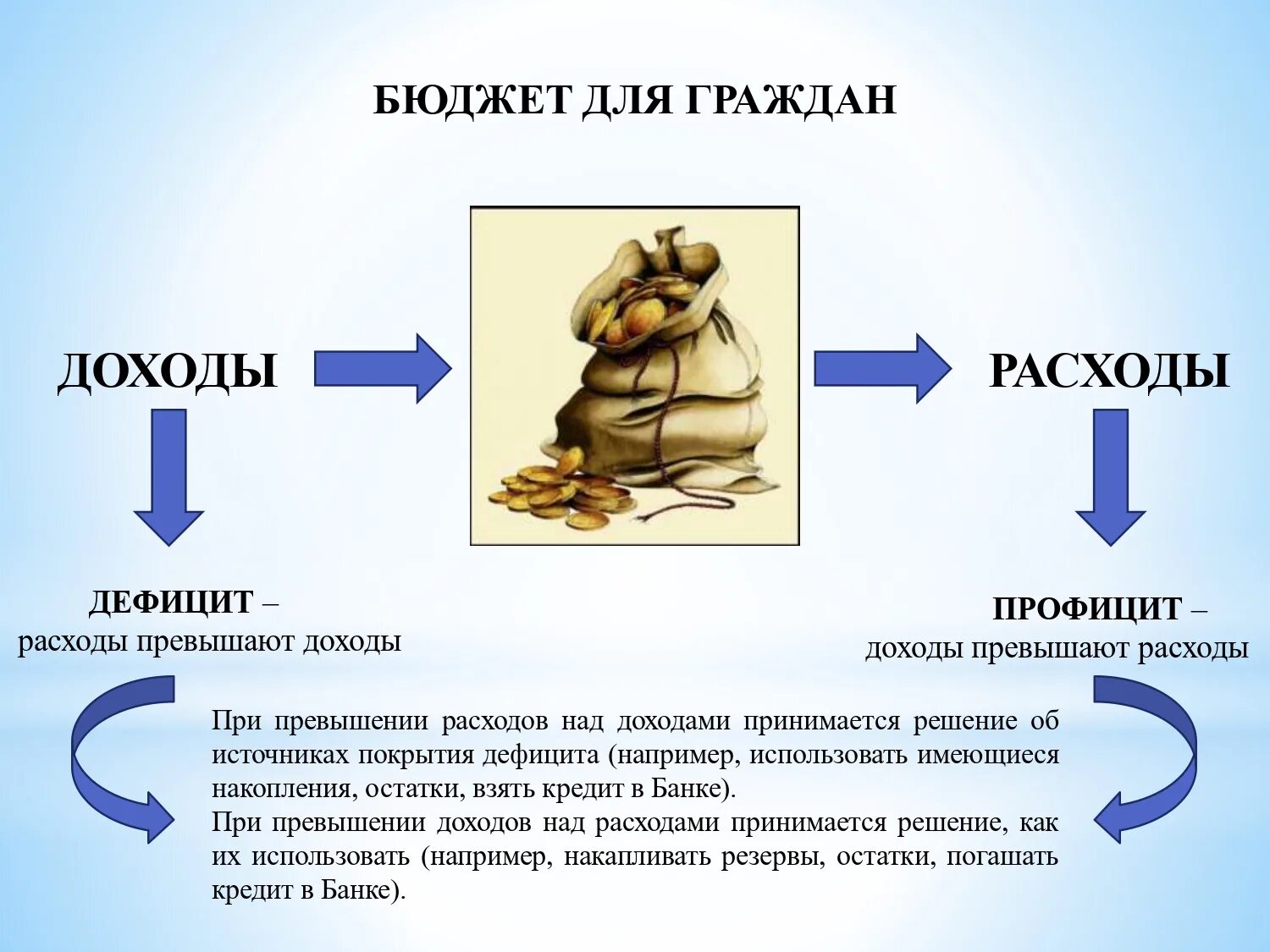 БЮДЖЕТ ДЛЯ ГРАЖДАН

ДОХОДЫ

РАСХОДЫ

ДЕФИЦИТ – расходы превышают доходы

ПРОФИЦИТ – доходы превышают расходы

При превышении расходов над доходами принимается решение об источниках покрытия дефицита (например, использовать имеющиеся накопления, остатки, взять кредит в Банке).
При превышении доходов над расходами принимается решение, как их использовать (например, накапливать резервы, остатки, погашать кредит в Банке).